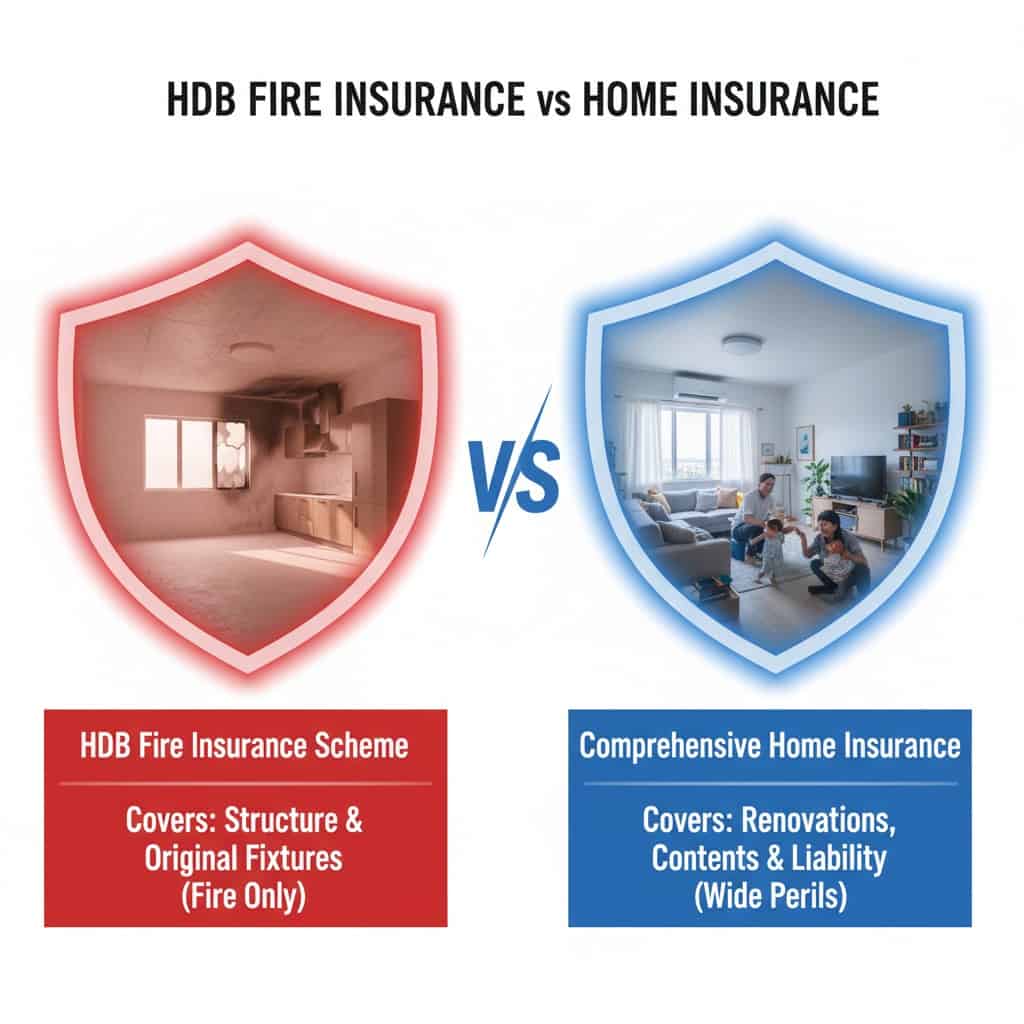 HDB FIRE INSURANCE vs HOME INSURANCE

VS

HDB Fire Insurance Scheme

Covers: Structure & Original Fixtures (Fire Only)

Comprehensive Home Insurance

Covers: Renovations, Contents & Liability (Wide Perils)